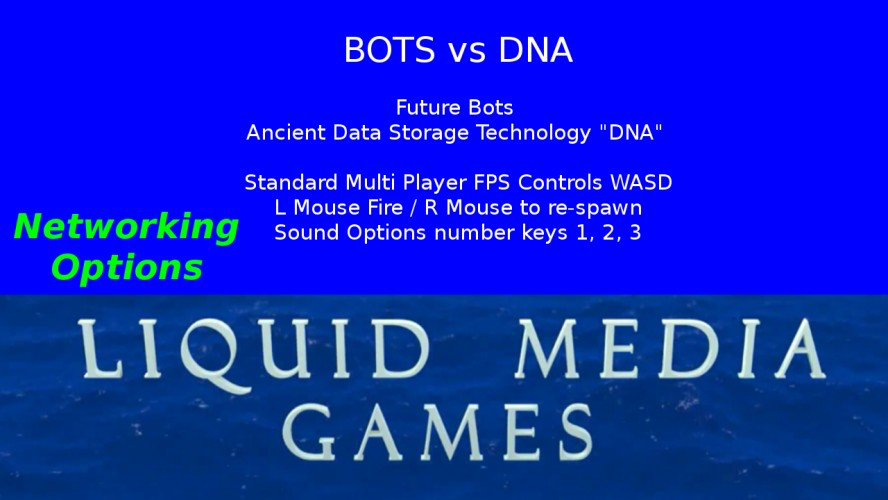 BOTS vs DNA

Future Bots
Ancient Data Storage Technology "DNA"

Standard Multi Player FPS Controls WASD
L Mouse Fire / R Mouse to re-spawn
Sound Options number keys 1, 2, 3

Networking Options

LIQUID MEDIA GAMES